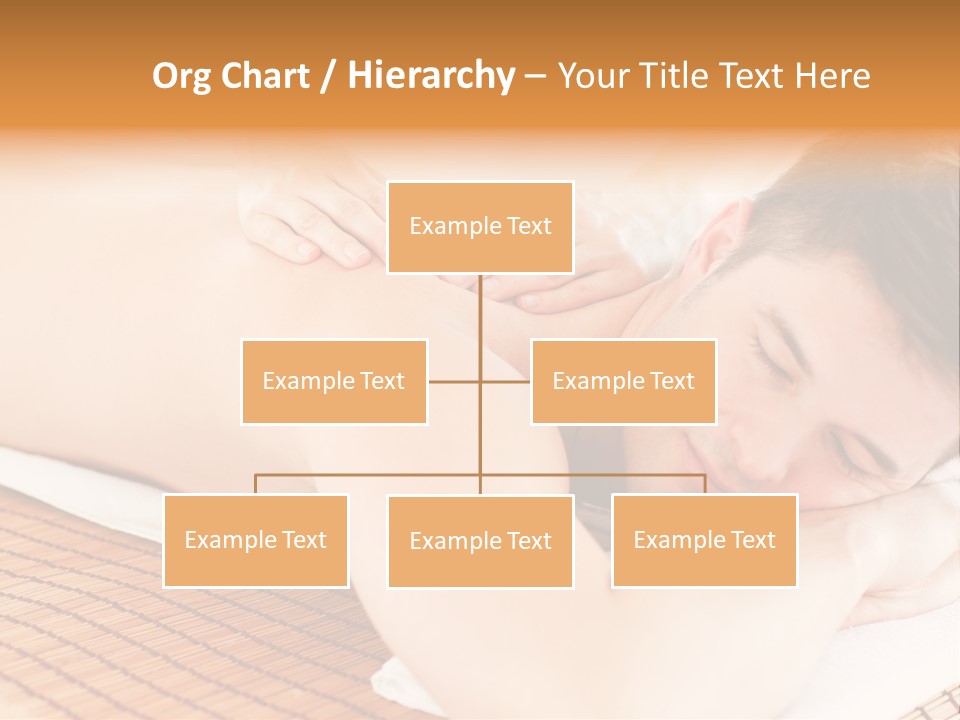 Org Chart / Hierarchy – Your Title Text Here

Example Text

Example Text

Example Text

Example Text

Example Text

Example Text